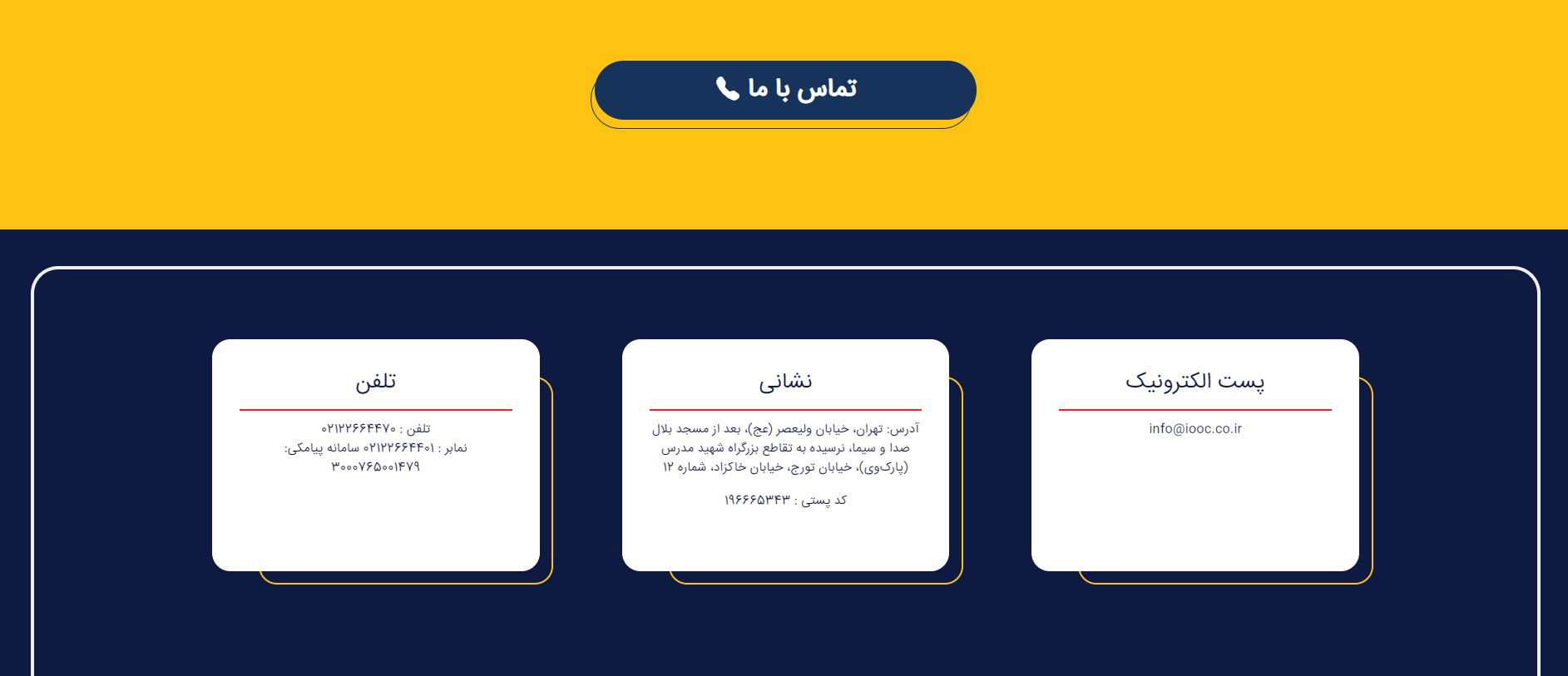 تماس با ما

پست الکترونیک

info@iooc.co.ir

نشانی

آدرس: تهران، خیابان ولیعصر (عج)، بعد از مسجد بلال صدا و سیما، نرسیده به تقاطع بزرگراه شهید مدرس (پارک‌وی)، خیابان تورج، خیابان خاکزاد، شماره ۱۲

کد پستی : ۱۹۶۶۶۵۳۴۳

تلفن

تلفن : ۰۲۱۲۲۶۶۴۴۷۰
نمابر : ۰۲۱۲۲۶۶۴۴۰۱ سامانه پیامکی: ۳۰۰۰۷۶۵۰۰۱۴۷۹